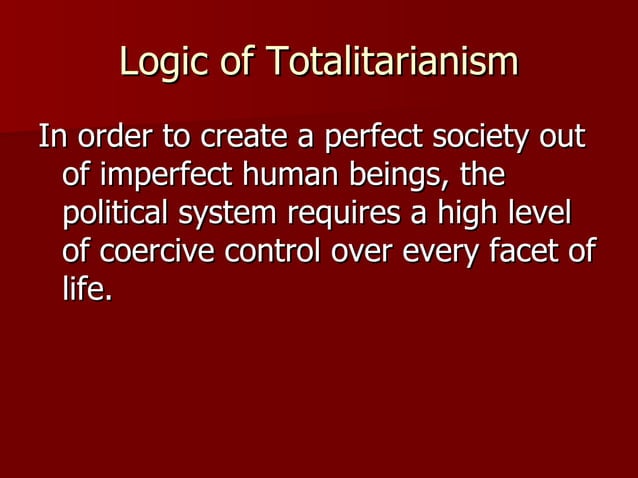 Logic of Totalitarianism

In order to create a perfect society out of imperfect human beings, the political system requires a high level of coercive control over every facet of life.